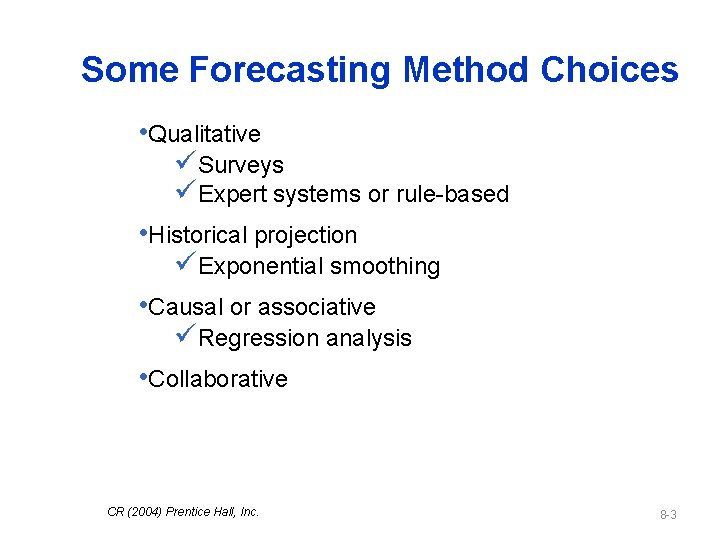 Some Forecasting Method Choices

•Qualitative
✓Surveys
✓Expert systems or rule-based

•Historical projection
✓Exponential smoothing

•Causal or associative
✓Regression analysis

•Collaborative

CR (2004) Prentice Hall, Inc.

8-3